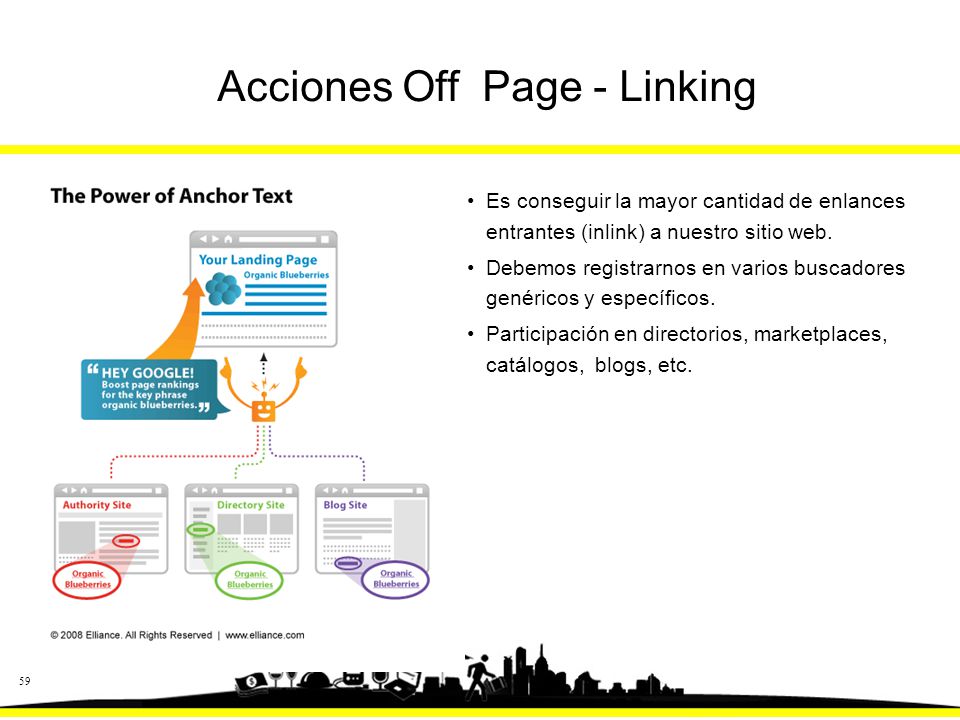 Acciones Off Page - Linking

The Power of Anchor Text

Your Landing Page
Organic Blueberries

HEY GOOGLE!
Boost page rankings for the key phrase organic blueberries.

Authority Site
Organic Blueberries

Directory Site
Organic Blueberries

Blog Site
Organic Blueberries

© 2008 Elliance. All Rights Reserved | www.elliance.com

• Es conseguir la mayor cantidad de enlances entrantes (inlink) a nuestro sitio web.
• Debemos registrarnos en varios buscadores genéricos y específicos.
• Participación en directorios, marketplaces, catálogos, blogs, etc.

59